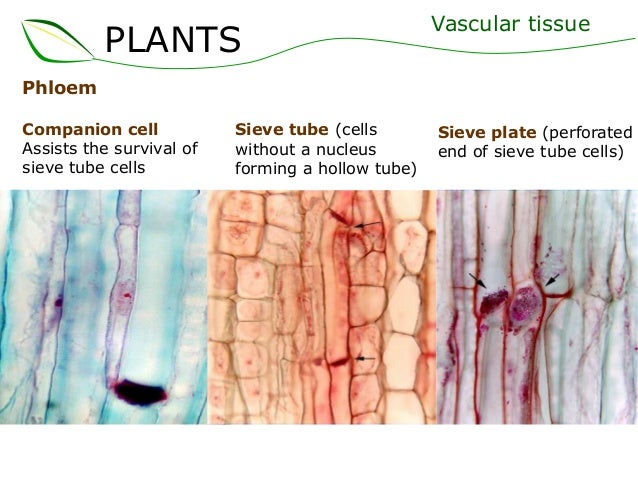 PLANTS

Vascular tissue

Phloem

Companion cell
Assists the survival of sieve tube cells

Sieve tube (cells without a nucleus forming a hollow tube)

Sieve plate (perforated end of sieve tube cells)